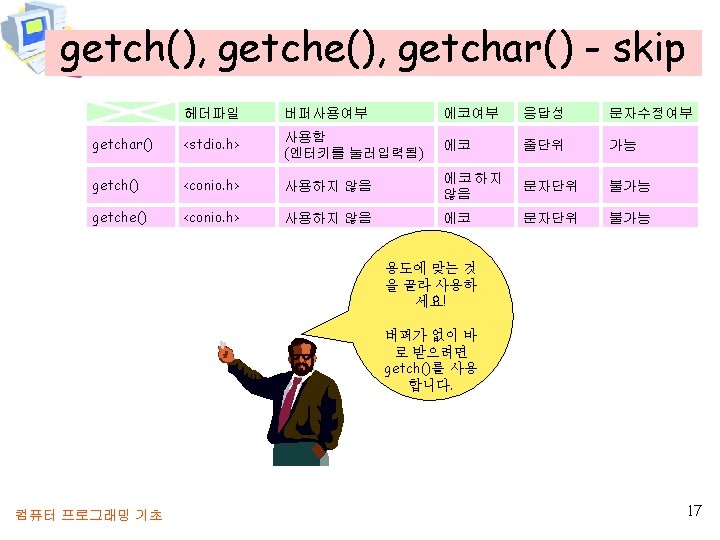 getch(), getche(), getchar() - skip

| | 헤더파일 | 버퍼사용여부 | 에코여부 | 응답성 | 문자수정여부 |
|---|---|---|---|---|---|
| getchar() | <stdio.h> | 사용함 (엔터키를 눌러입력됨) | 에코 | 줄단위 | 가능 |
| getch() | <conio.h> | 사용하지 않음 | 에코하지 않음 | 문자단위 | 불가능 |
| getche() | <conio.h> | 사용하지 않음 | 에코 | 문자단위 | 불가능 |

용도에 맞는 것을 골라 사용하세요!

버퍼가 없이 바로 받으려면 getch()를 사용합니다.

컴퓨터 프로그래밍 기초

17